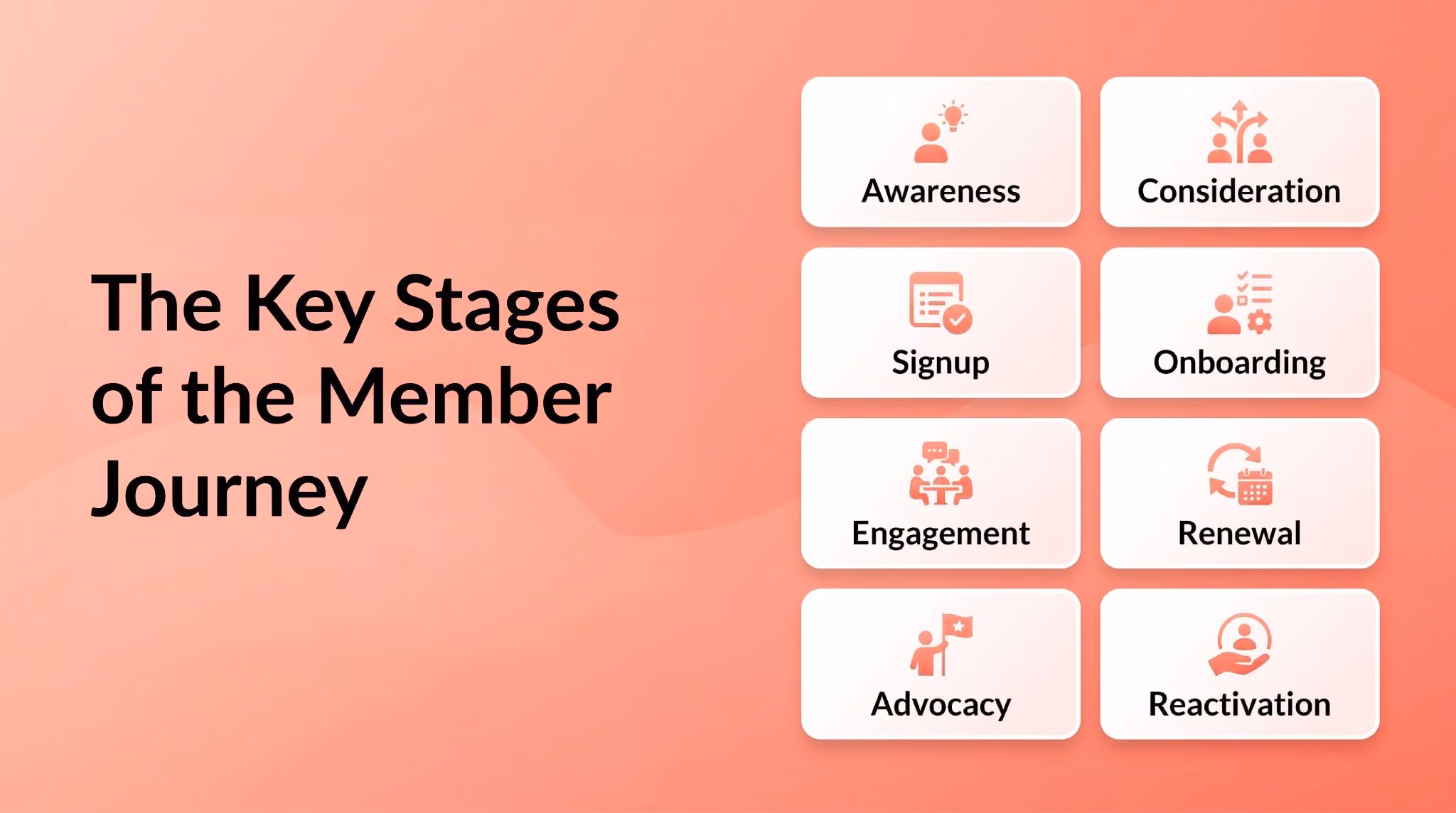 The Key Stages of the Member Journey

Awareness

Consideration

Signup

Onboarding

Engagement

Renewal

Advocacy

Reactivation